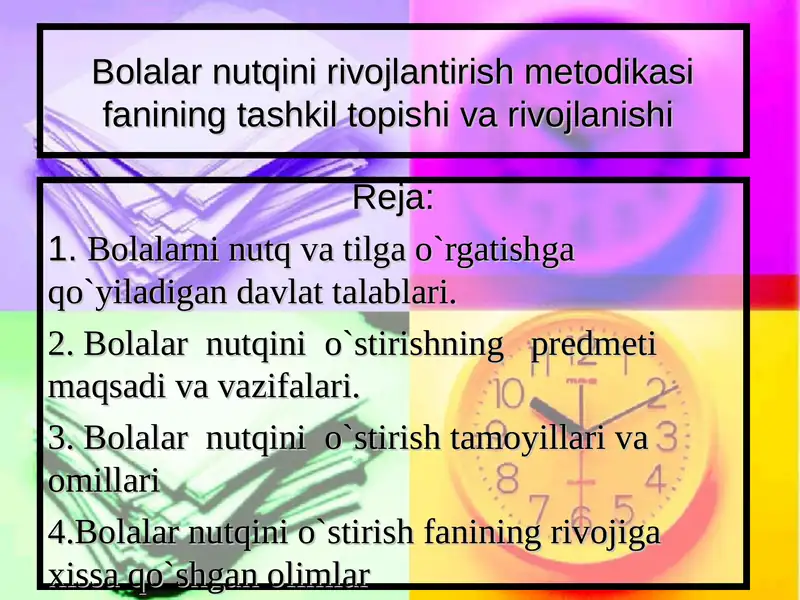 Bolalar nutqini rivojlantirish metodikasi fanining tashkil topishi va rivojlanishi

Reja:

1. Bolalarni nutq va tilga o`rgatishga qo`yiladigan davlat talablari.

2. Bolalar nutqini o`stirishning predmeti maqsadi va vazifalari.

3. Bolalar nutqini o`stirish tamoyillari va omillari

4.Bolalar nutqini o`stirish fanining rivojiga xissa qo`shgan olimlar